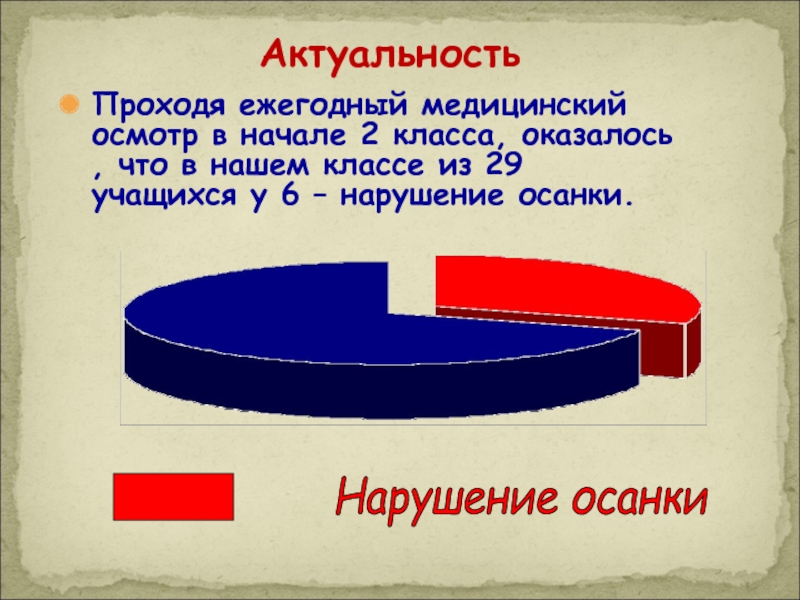 Актуальность

Проходя ежегодный медицинский осмотр в начале 2 класса, оказалось , что в нашем классе из 29 учащихся у 6 – нарушение осанки.

Нарушение осанки